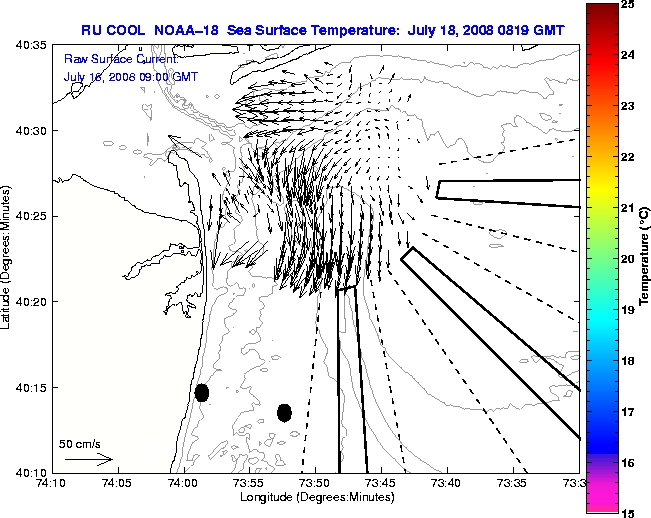 RU COOL NOAA-18 Sea Surface Temperature: July 18, 2008 0819 GMT

Raw Surface Current:
July 18, 2008 09:00 GMT

40:35
40:30
40:25
40:20
40:15
40:10

Latitude (Degrees:Minutes)

50 cm/s

74:10 74:05 74:00 73:55 73:50 73:45 73:40 73:35 73:3

Longitude (Degrees:Minutes)

25
24
23
22
21
20
19
18
17
16
15

Temperature (°C)